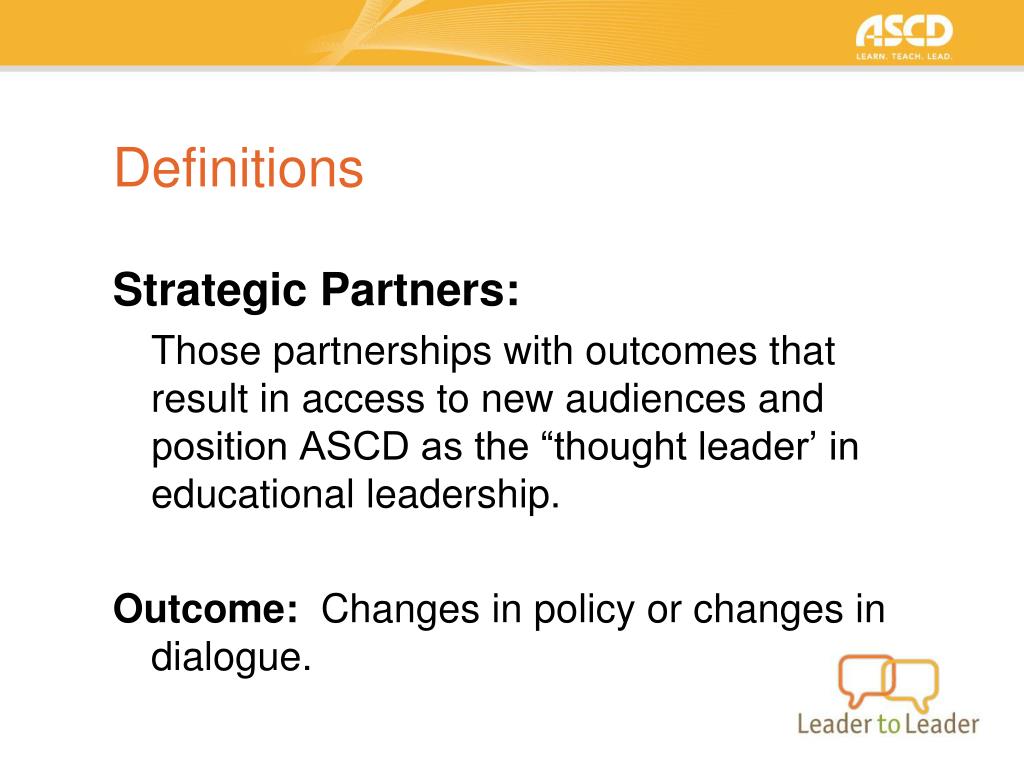 ASCD
LEARN. TEACH. LEAD.

Definitions

Strategic Partners:

Those partnerships with outcomes that result in access to new audiences and position ASCD as the “thought leader’ in educational leadership.

Outcome: Changes in policy or changes in dialogue.

Leader to Leader